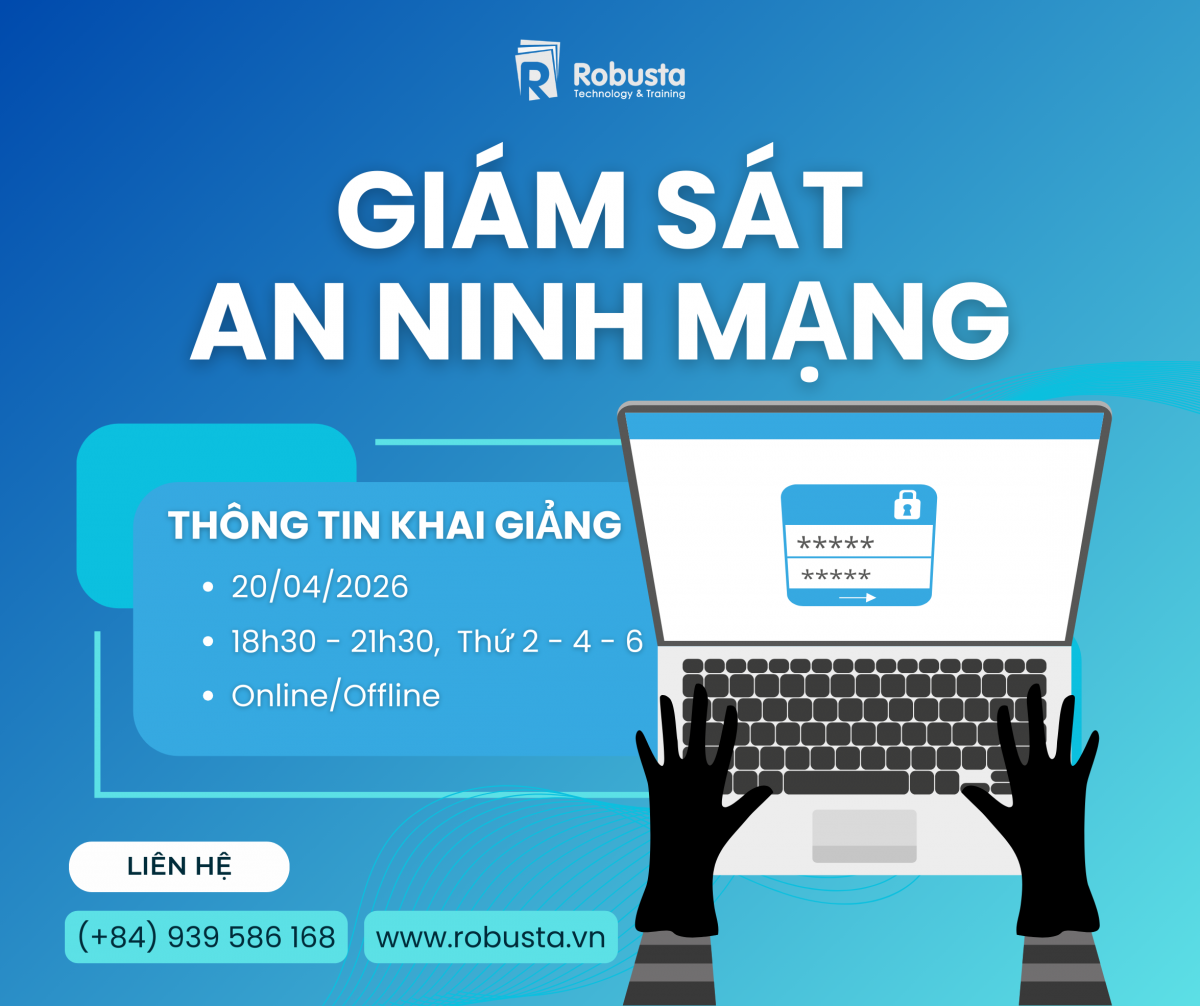 Robusta
Technology & Training

GIÁM SÁT
AN NINH MẠNG

THÔNG TIN KHAI GIẢNG
• 20/04/2026
• 18h30 - 21h30, Thứ 2 - 4 - 6
• Online/Offline

*****
*****

LIÊN HỆ

(+84) 939 586 168

www.robusta.vn